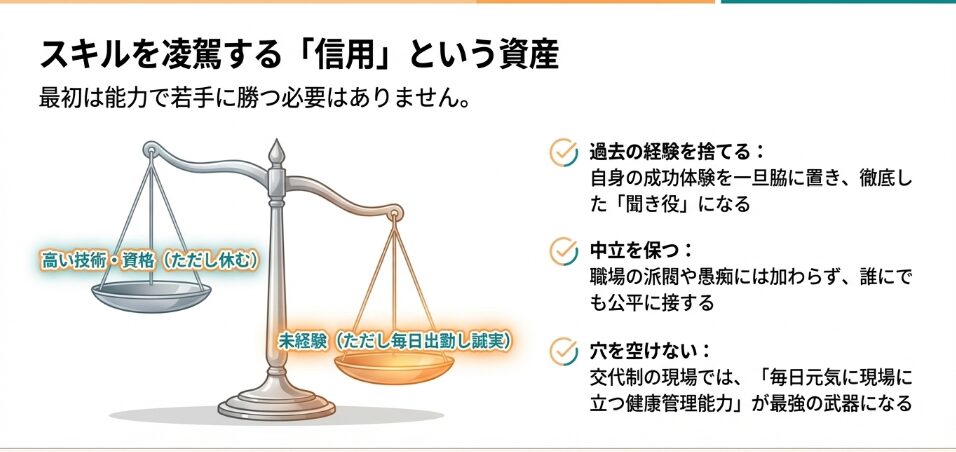 スキルを凌駕する「信用」という資産

最初は能力で若手に勝つ必要はありません。

高い技術・資格（ただし休む）

未経験（ただし毎日出勤し誠実）

過去の経験を捨てる：
自身の成功体験を一旦脇に置き、徹底した「聞き役」になる

中立を保つ：
職場の派閥や愚痴には加わらず、誰にでも公平に接する

穴を空けない：
交代制の現場では、「毎日元気に現場に立つ健康管理能力」が最強の武器になる